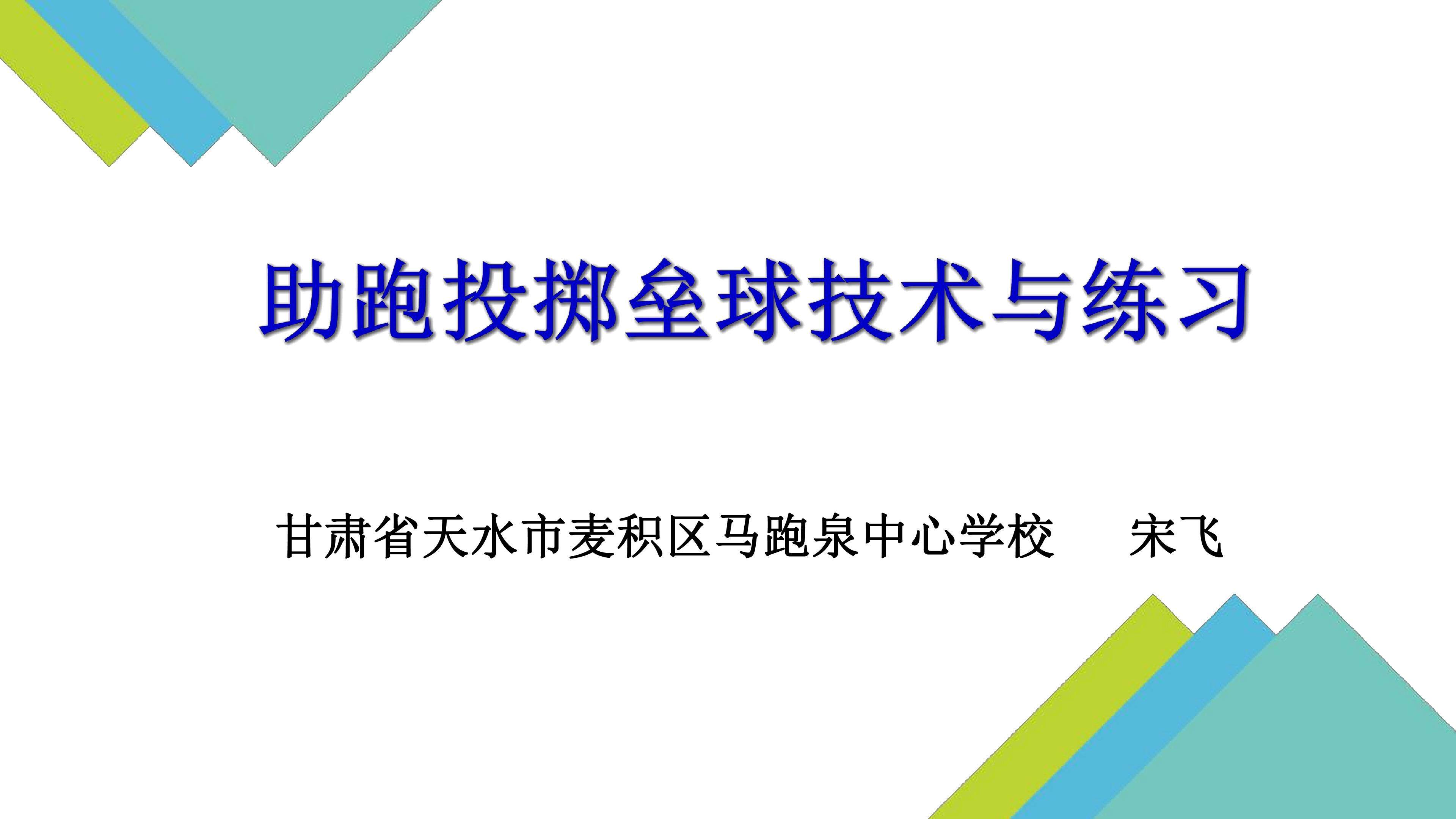 助跑投掷垒球技术与练习

甘肃省天水市麦积区马跑泉中心学校　　宋飞